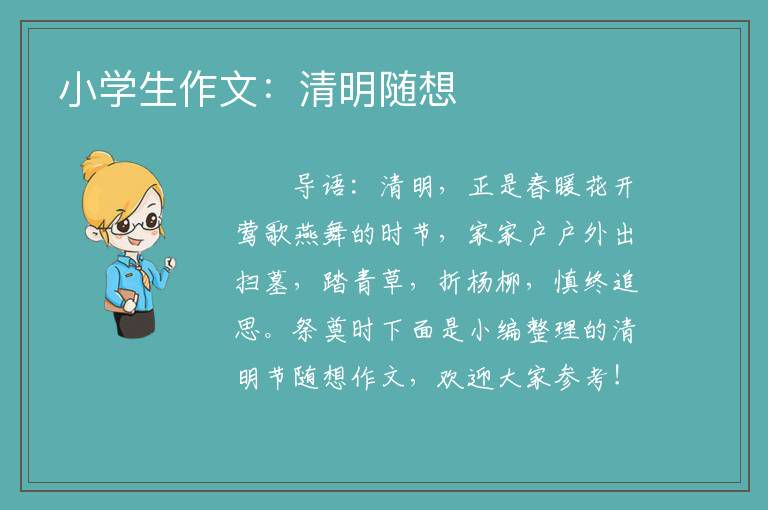 小学生作文：清明随想

导语：清明，正是春暖花开莺歌燕舞的时节，家家户户外出扫墓，踏青草，折杨柳，慎终追思。祭奠时下面是小编整理的清明节随想作文，欢迎大家参考！